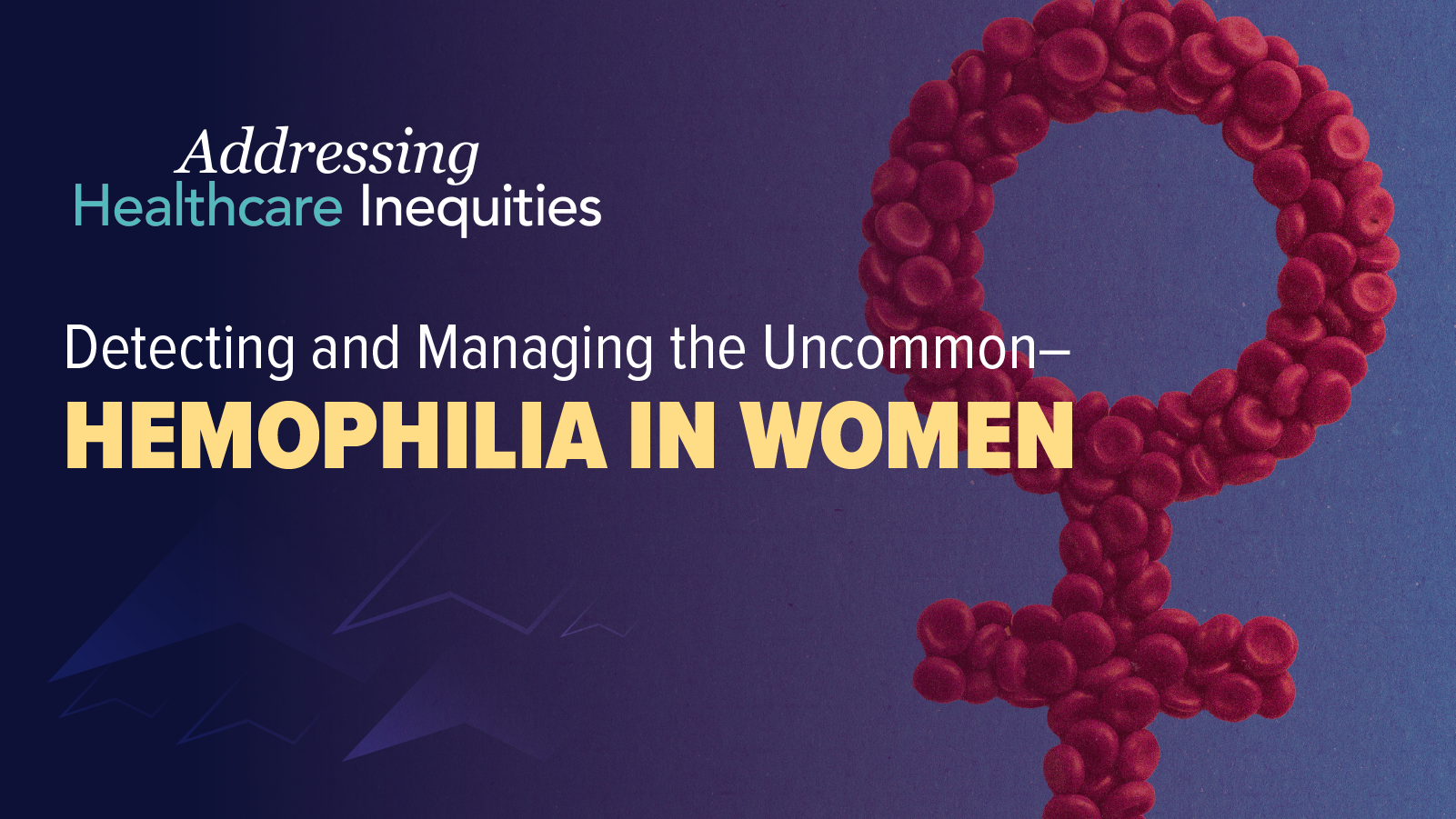 Addressing
Healthcare Inequities

Detecting and Managing the Uncommon–
HEMOPHILIA IN WOMEN